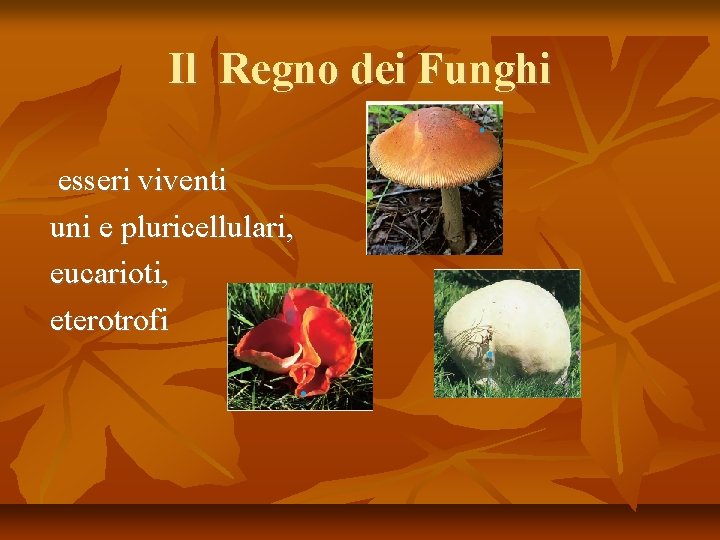 Il Regno dei Funghi

esseri viventi
uni e pluricellulari,
eucarioti,
eterotrofi